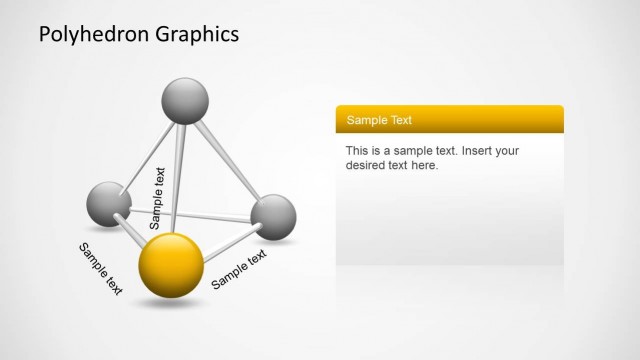 Polyhedron Graphics

Sample text

Sample text

Sample text

Sample Text

This is a sample text. Insert your desired text here.